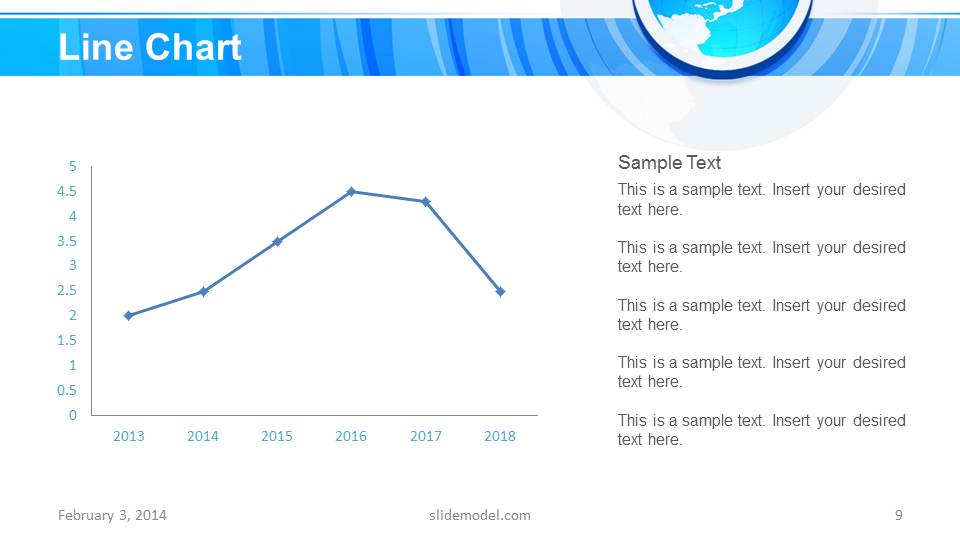 Line Chart

5
4.5
4
3.5
3
2.5
2
1.5
1
0.5
0

2013 2014 2015 2016 2017 2018

Sample Text

This is a sample text. Insert your desired text here.

This is a sample text. Insert your desired text here.

This is a sample text. Insert your desired text here.

This is a sample text. Insert your desired text here.

This is a sample text. Insert your desired text here.

February 3, 2014 slidemodel.com 9